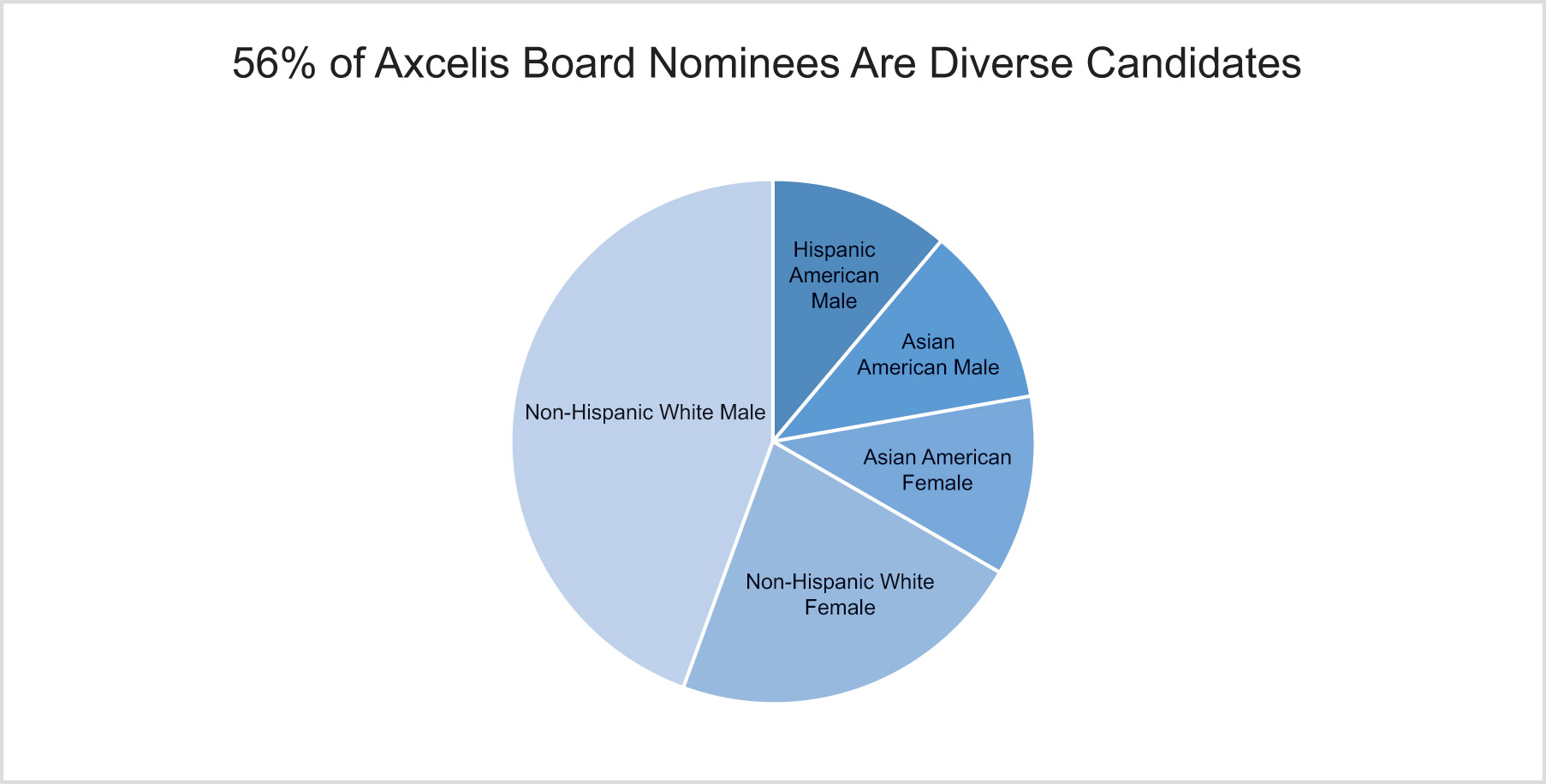 56% of Axcelis Board Nominees Are Diverse Candidates

Hispanic American Male

Asian American Male

Asian American Female

Non-Hispanic White Female

Non-Hispanic White Male